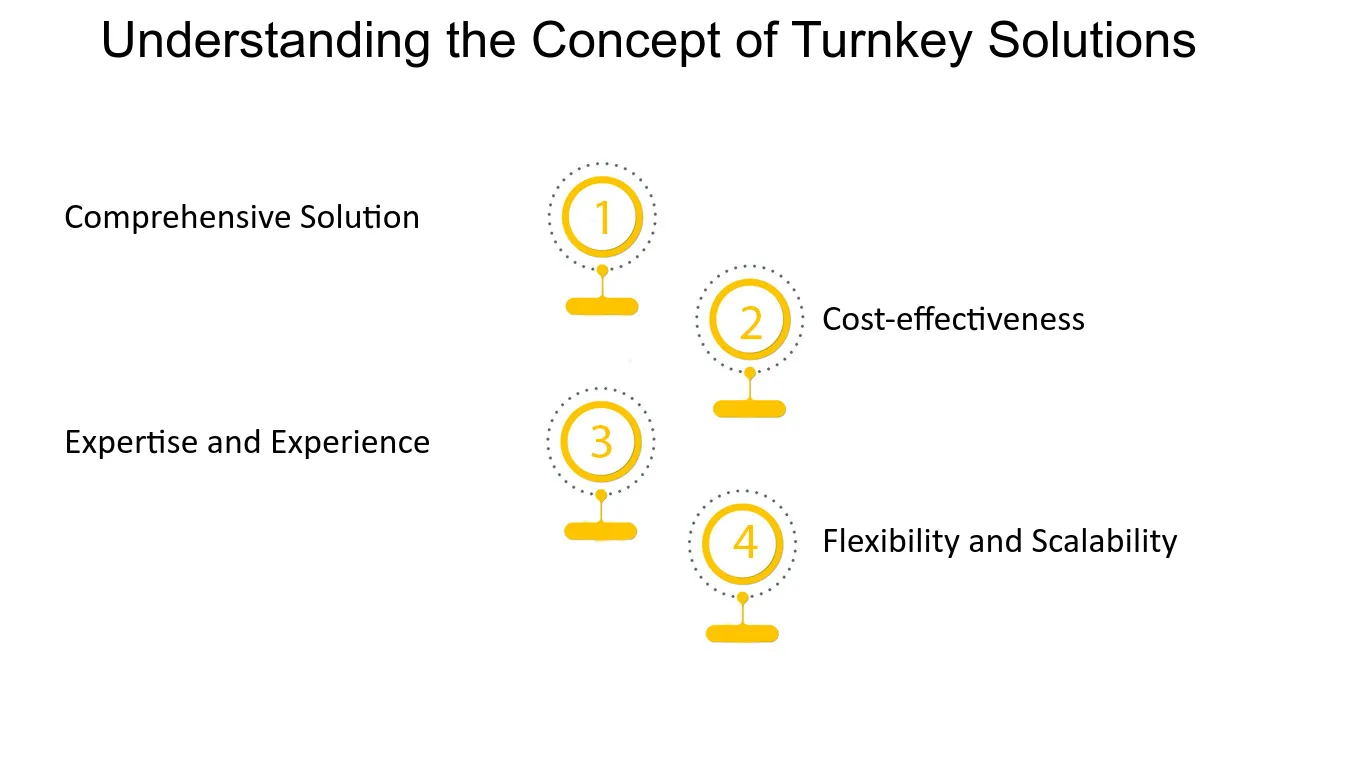 Understanding the Concept of Turnkey Solutions

Comprehensive Solution

1

2

Cost-effectiveness

Expertise and Experience

3

4

Flexibility and Scalability